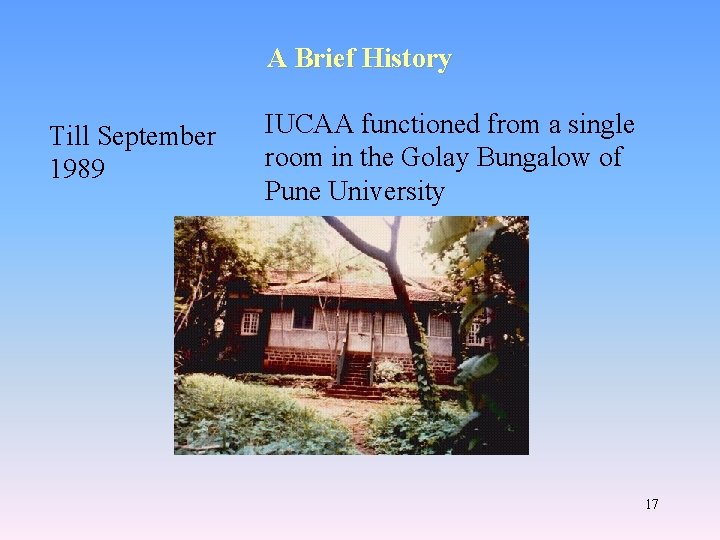 A Brief History

Till September 1989

IUCAA functioned from a single room in the Golay Bungalow of Pune University

17